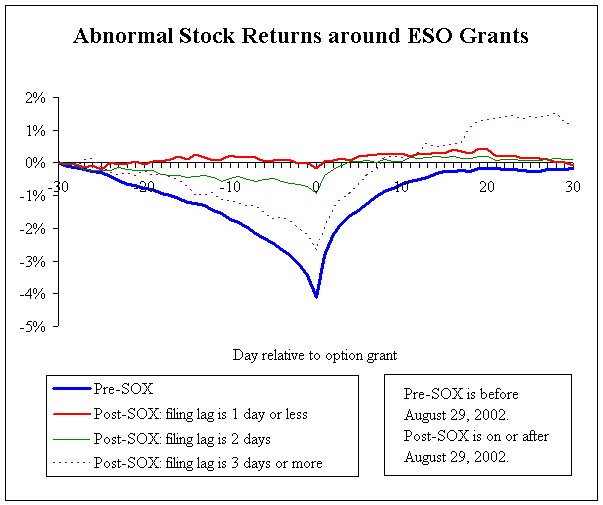 Abnormal Stock Returns around ESO Grants

2%
1%
0%
-1%
-2%
-3%
-4%
-5%

-30
-20
-10
0
10
20
30

Day relative to option grant

Pre-SOX
Post-SOX: filing lag is 1 day or less
Post-SOX: filing lag is 2 days
Post-SOX: filing lag is 3 days or more

Pre-SOX is before August 29, 2002.
Post-SOX is on or after August 29, 2002.